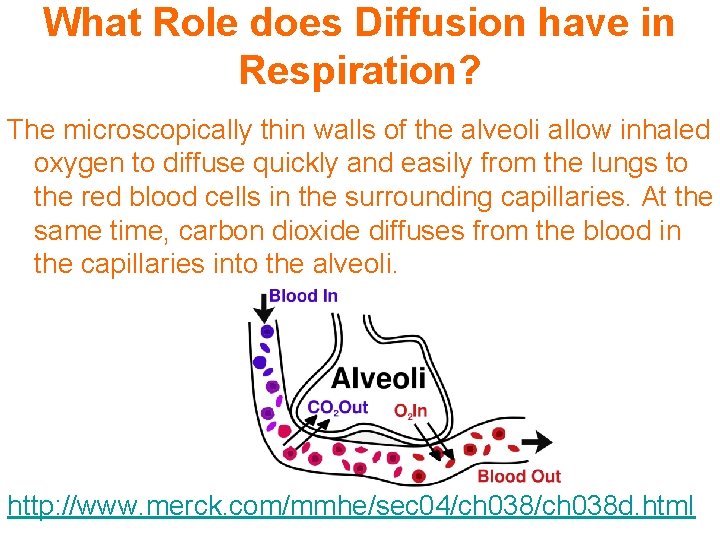 What Role does Diffusion have in Respiration?

The microscopically thin walls of the alveoli allow inhaled oxygen to diffuse quickly and easily from the lungs to the red blood cells in the surrounding capillaries. At the same time, carbon dioxide diffuses from the blood in the capillaries into the alveoli.

Blood In

Alveoli

$CO_2$Out

$O_2$In

Blood Out

http://www.merck.com/mmhe/sec04/ch038/ch038d.html